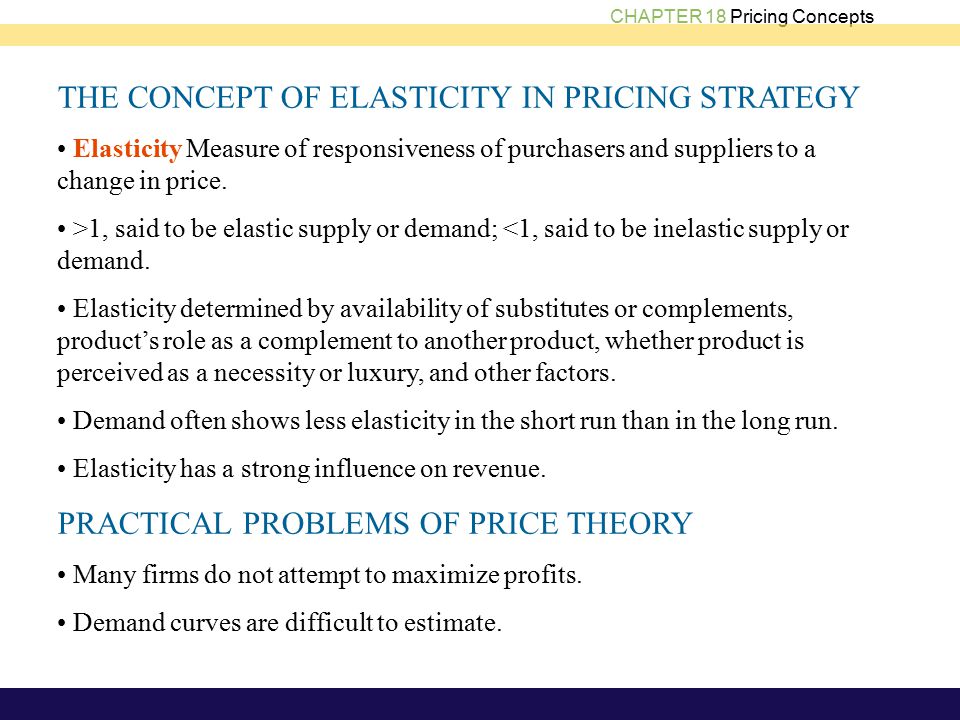 CHAPTER 18 Pricing Concepts

THE CONCEPT OF ELASTICITY IN PRICING STRATEGY

• Elasticity Measure of responsiveness of purchasers and suppliers to a change in price.

• >1, said to be elastic supply or demand; <1, said to be inelastic supply or demand.

• Elasticity determined by availability of substitutes or complements, product's role as a complement to another product, whether product is perceived as a necessity or luxury, and other factors.

• Demand often shows less elasticity in the short run than in the long run.

• Elasticity has a strong influence on revenue.

PRACTICAL PROBLEMS OF PRICE THEORY

• Many firms do not attempt to maximize profits.

• Demand curves are difficult to estimate.